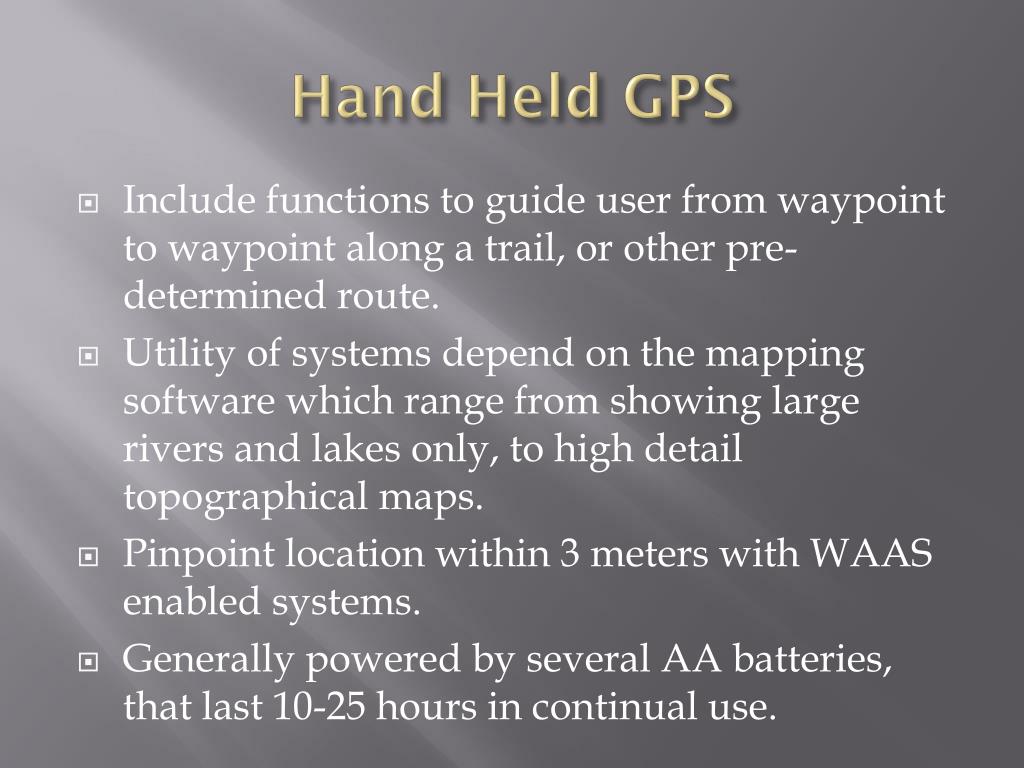 Hand Held GPS

Include functions to guide user from waypoint to waypoint along a trail, or other pre-determined route.

Utility of systems depend on the mapping software which range from showing large rivers and lakes only, to high detail topographical maps.

Pinpoint location within 3 meters with WAAS enabled systems.

Generally powered by several AA batteries, that last 10-25 hours in continual use.